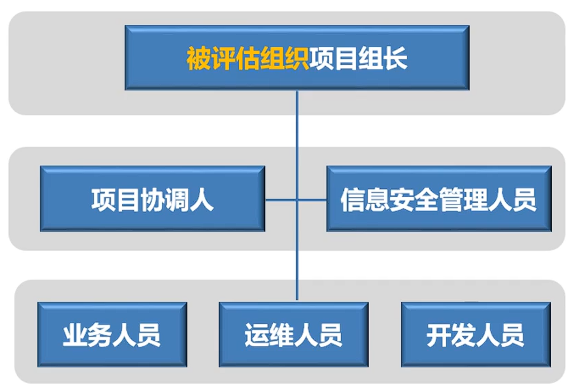 被评估组织项目组长

项目协调人

信息安全管理人员

业务人员

运维人员

开发人员